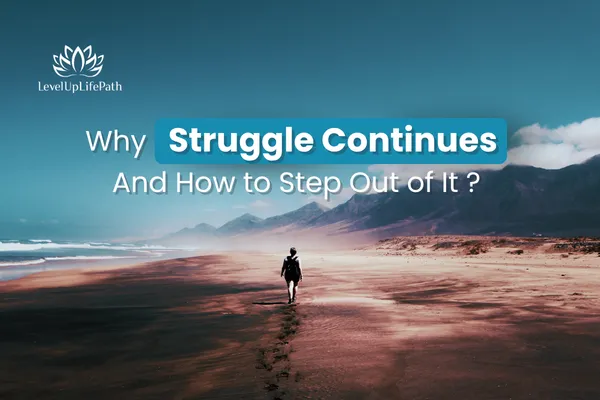 LevelUpLifePath

Why Struggle Continues And How to Step Out of It ?